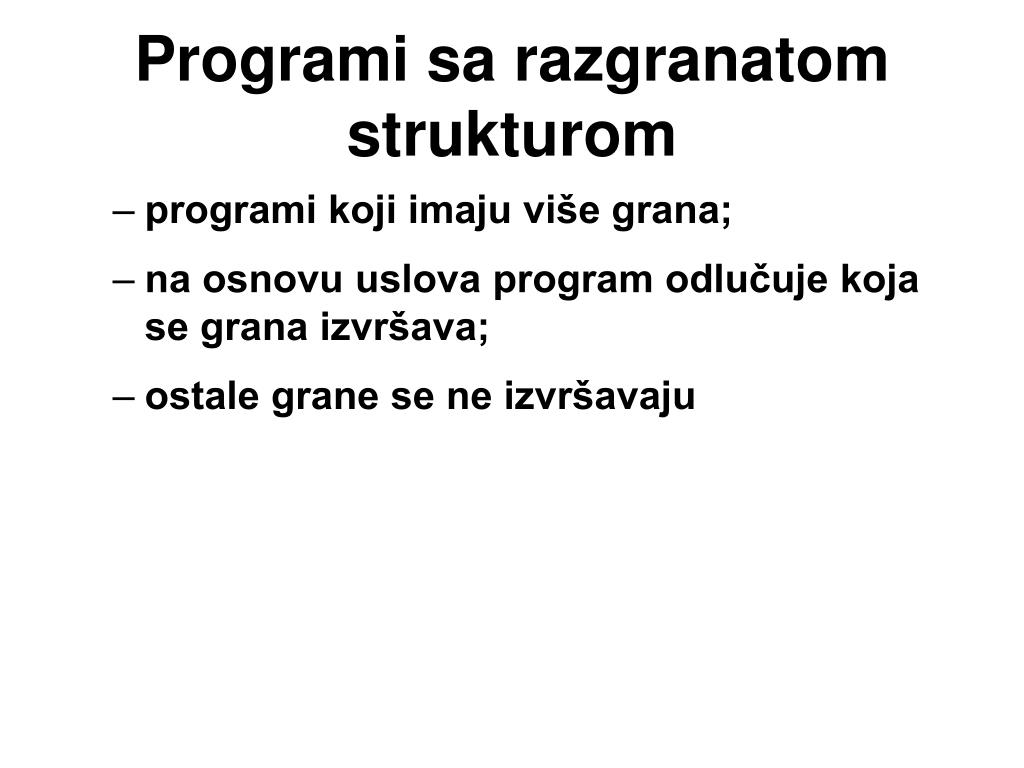 Programi sa razgranatom strukturom

– programi koji imaju više grana;

– na osnovu uslova program odlučuje koja se grana izvršava;

– ostale grane se ne izvršavaju